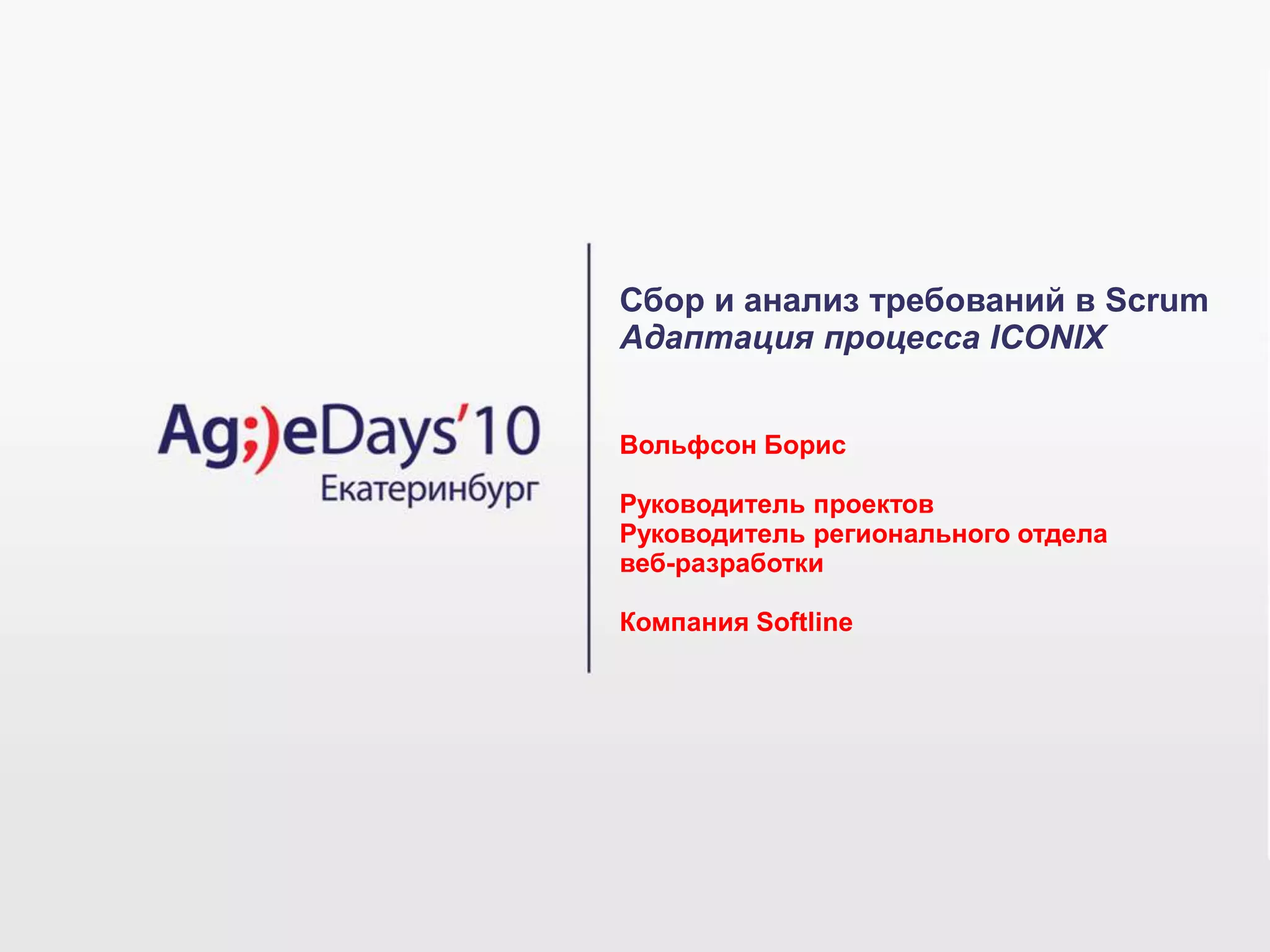 Ag;)eDays'10
Екатеринбург

Сбор и анализ требований в Scrum
Адаптация процесса ICONIX

Вольфсон Борис

Руководитель проектов
Руководитель регионального отдела веб-разработки

Компания Softline